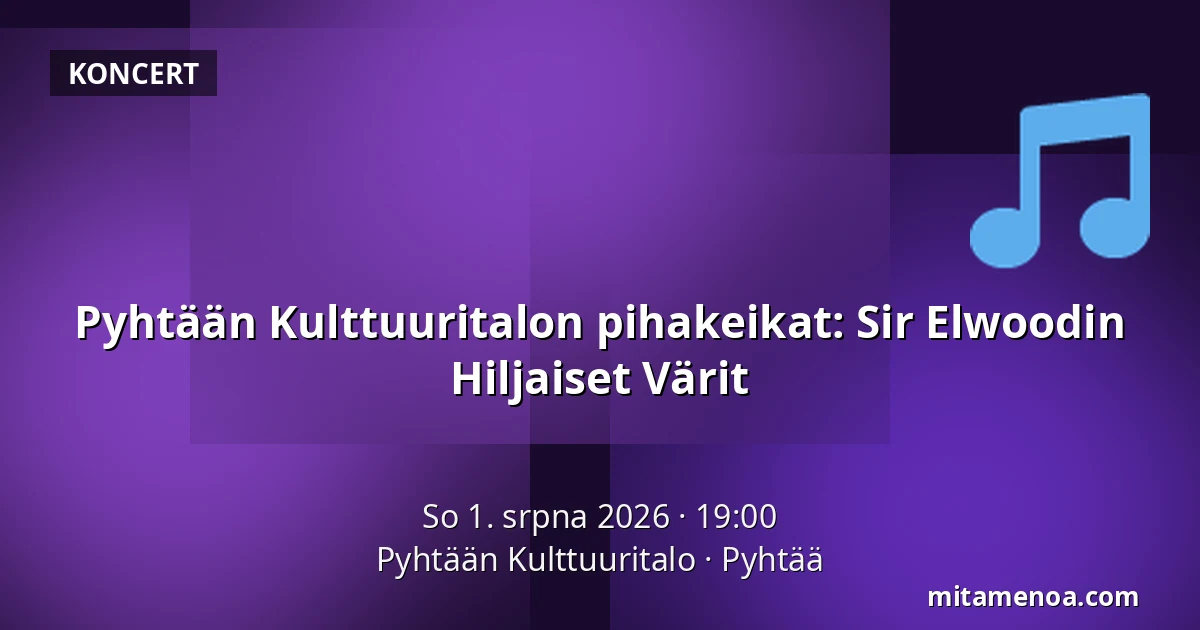 KONCERT

Pyhtään Kulttuuritalon pihakeikat: Sir Elwoodin Hiljaiset Värit

So 1. srpna 2026 · 19:00
Pyhtään Kulttuuritalo · Pyhtää

mitamenoa.com